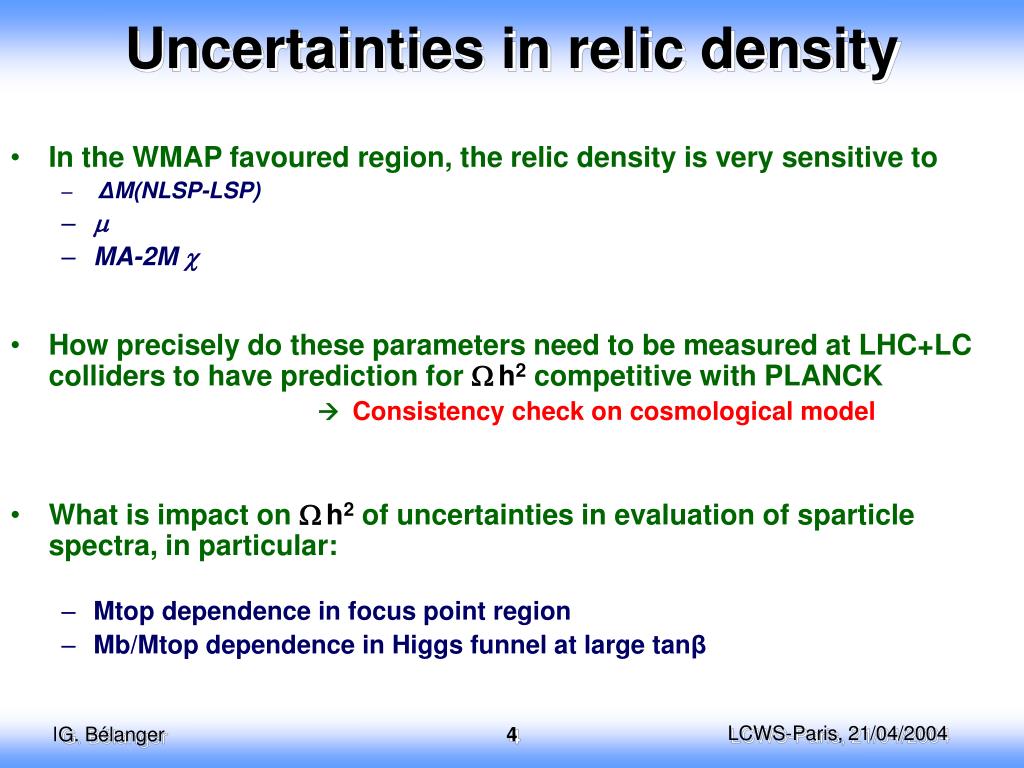 Uncertainties in relic density

• In the WMAP favoured region, the relic density is very sensitive to
– ΔM(NLSP-LSP)
– $\mu$
– MA-2M $\chi$

• How precisely do these parameters need to be measured at LHC+LC colliders to have prediction for $\Omega h^2$ competitive with PLANCK
→ Consistency check on cosmological model

• What is impact on $\Omega h^2$ of uncertainties in evaluation of sparticle spectra, in particular:

– Mtop dependence in focus point region
– Mb/Mtop dependence in Higgs funnel at large tanβ

IG. Bélanger 4 LCWS-Paris, 21/04/2004